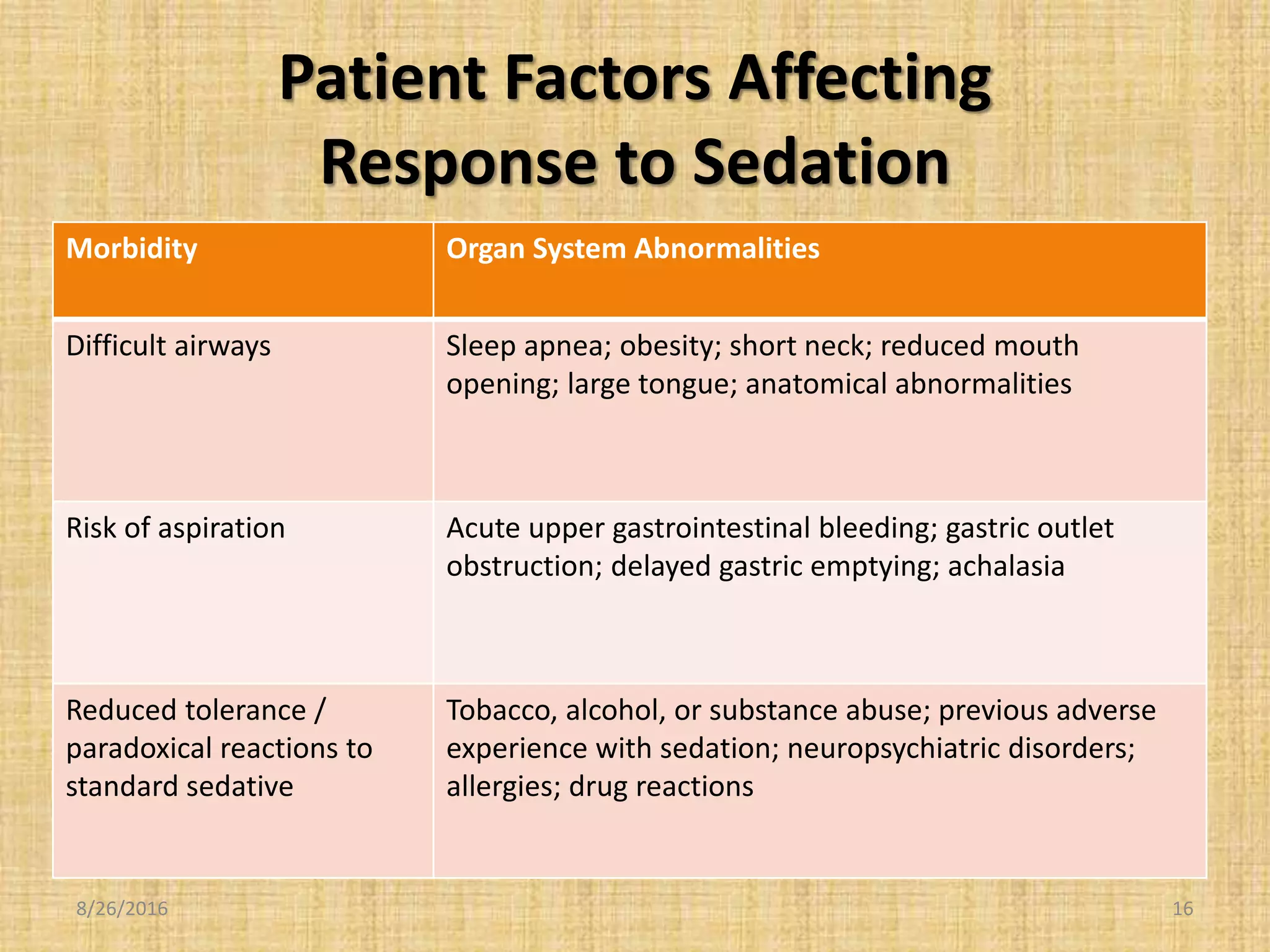 Patient Factors Affecting Response to Sedation

| Morbidity | Organ System Abnormalities |
|---|---|
| Difficult airways | Sleep apnea; obesity; short neck; reduced mouth opening; large tongue; anatomical abnormalities |
| Risk of aspiration | Acute upper gastrointestinal bleeding; gastric outlet obstruction; delayed gastric emptying; achalasia |
| Reduced tolerance / paradoxical reactions to standard sedative | Tobacco, alcohol, or substance abuse; previous adverse experience with sedation; neuropsychiatric disorders; allergies; drug reactions |

8/26/2016

16